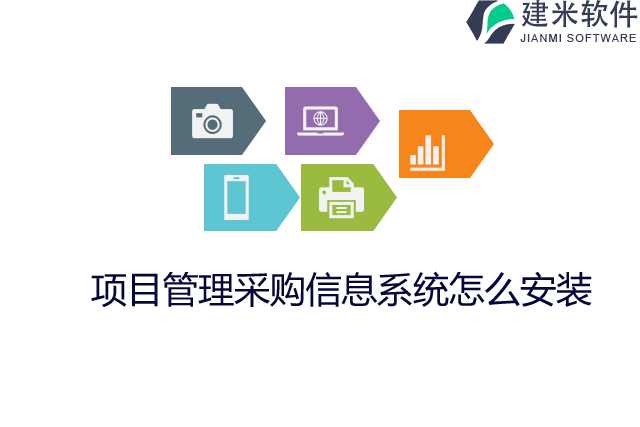 建米软件
JIANMI SOFTWARE

项目管理采购信息系统怎么安装